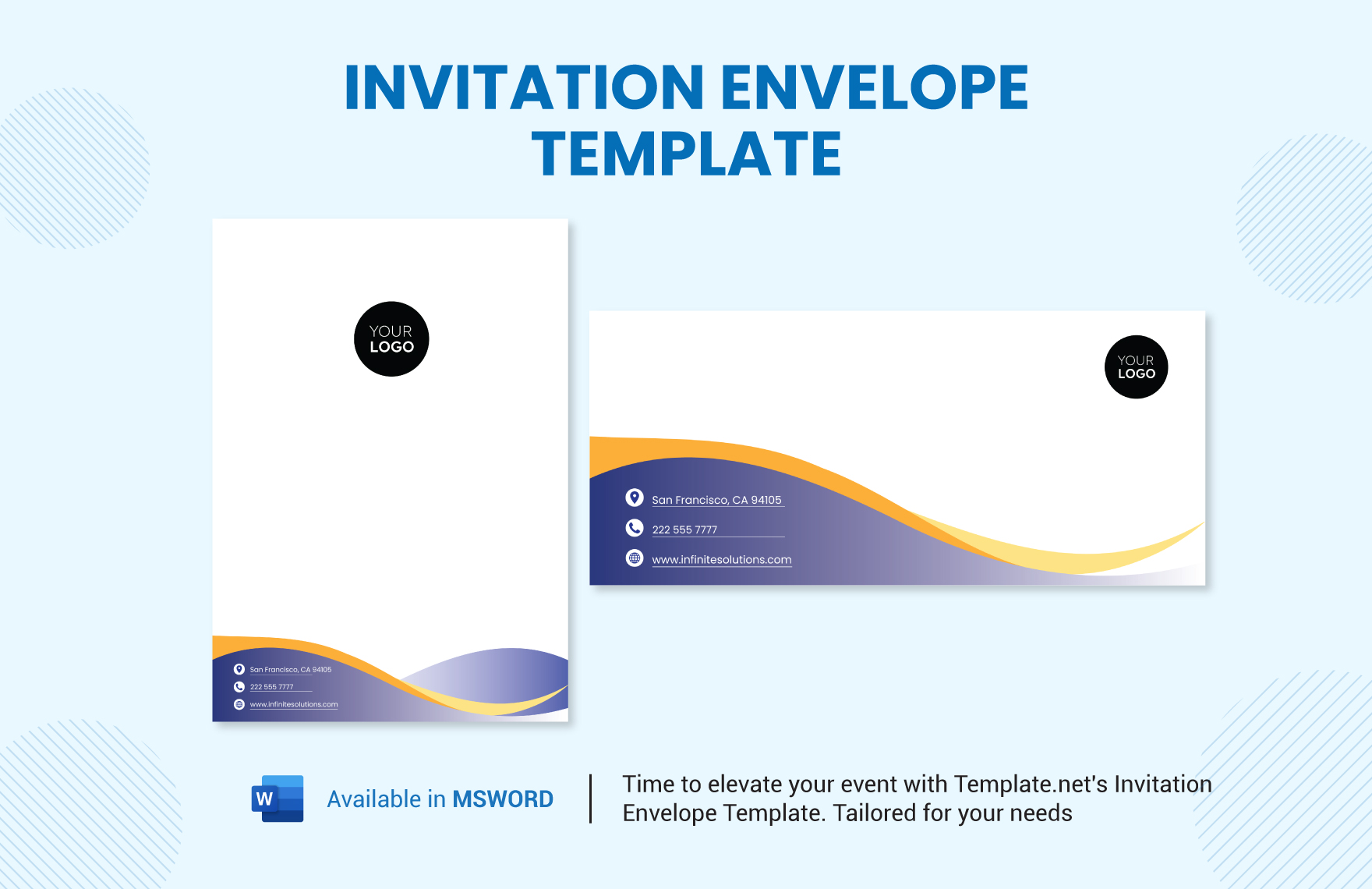 INVITATION ENVELOPE TEMPLATE

YOUR LOGO

San Francisco, CA 94105
222 555 7777
www.infinitesolutions.com

YOUR LOGO

San Francisco, CA 94105
222 555 7777
www.infinitesolutions.com

W

Available in MSWORD

Time to elevate your event with Template.net's Invitation Envelope Template. Tailored for your needs